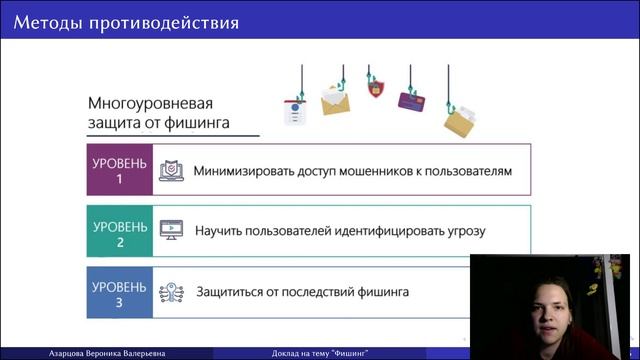 Методы противодействия

Многоуровневая защита от фишинга

УРОВЕНЬ 1 Минимизировать доступ мошенников к пользователям

УРОВЕНЬ 2 Научить пользователей идентифицировать угрозу

УРОВЕНЬ 3 Защититься от последствий фишинга

Азарцова Вероника Валерьевна Доклад на тему "Фишинг"